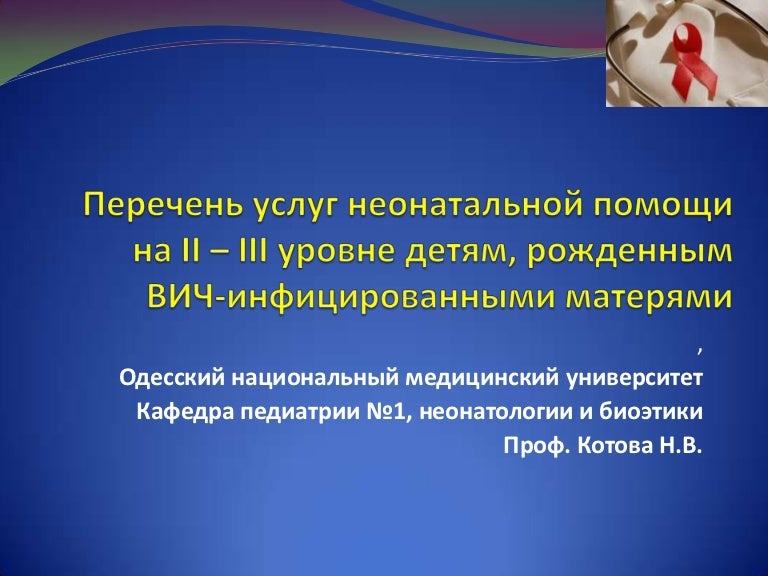 Перечень услуг неонатальной помощи на II – III уровне детям, рожденным ВИЧ-инфицированными матерями

,

Одесский национальный медицинский университет

Кафедра педиатрии №1, неонатологии и биоэтики

Проф. Котова Н.В.